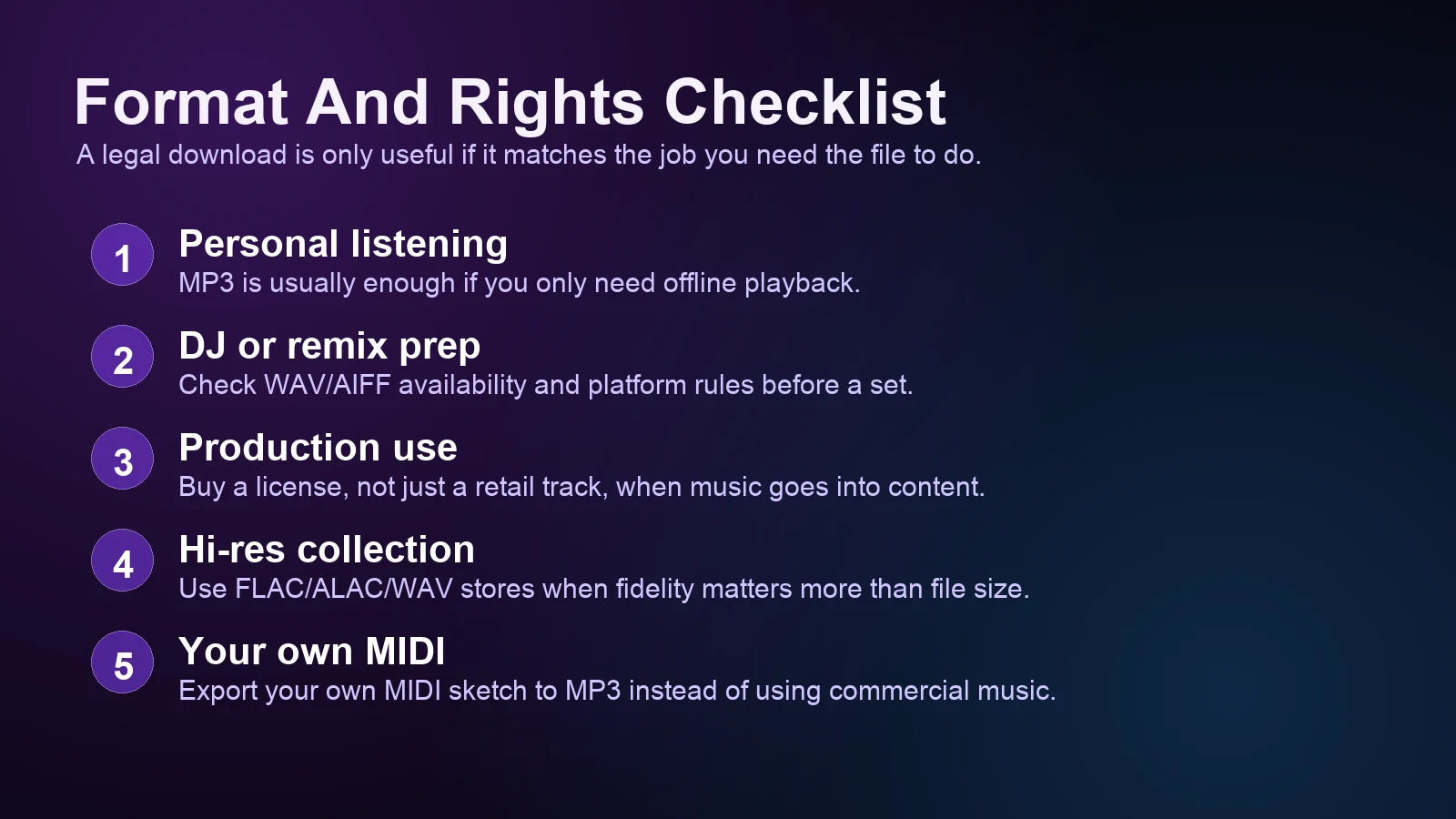 Format And Rights Checklist
A legal download is only useful if it matches the job you need the file to do.

1
Personal listening
MP3 is usually enough if you only need offline playback.

2
DJ or remix prep
Check WAV/AIFF availability and platform rules before a set.

3
Production use
Buy a license, not just a retail track, when music goes into content.

4
Hi-res collection
Use FLAC/ALAC/WAV stores when fidelity matters more than file size.

5
Your own MIDI
Export your own MIDI sketch to MP3 instead of using commercial music.